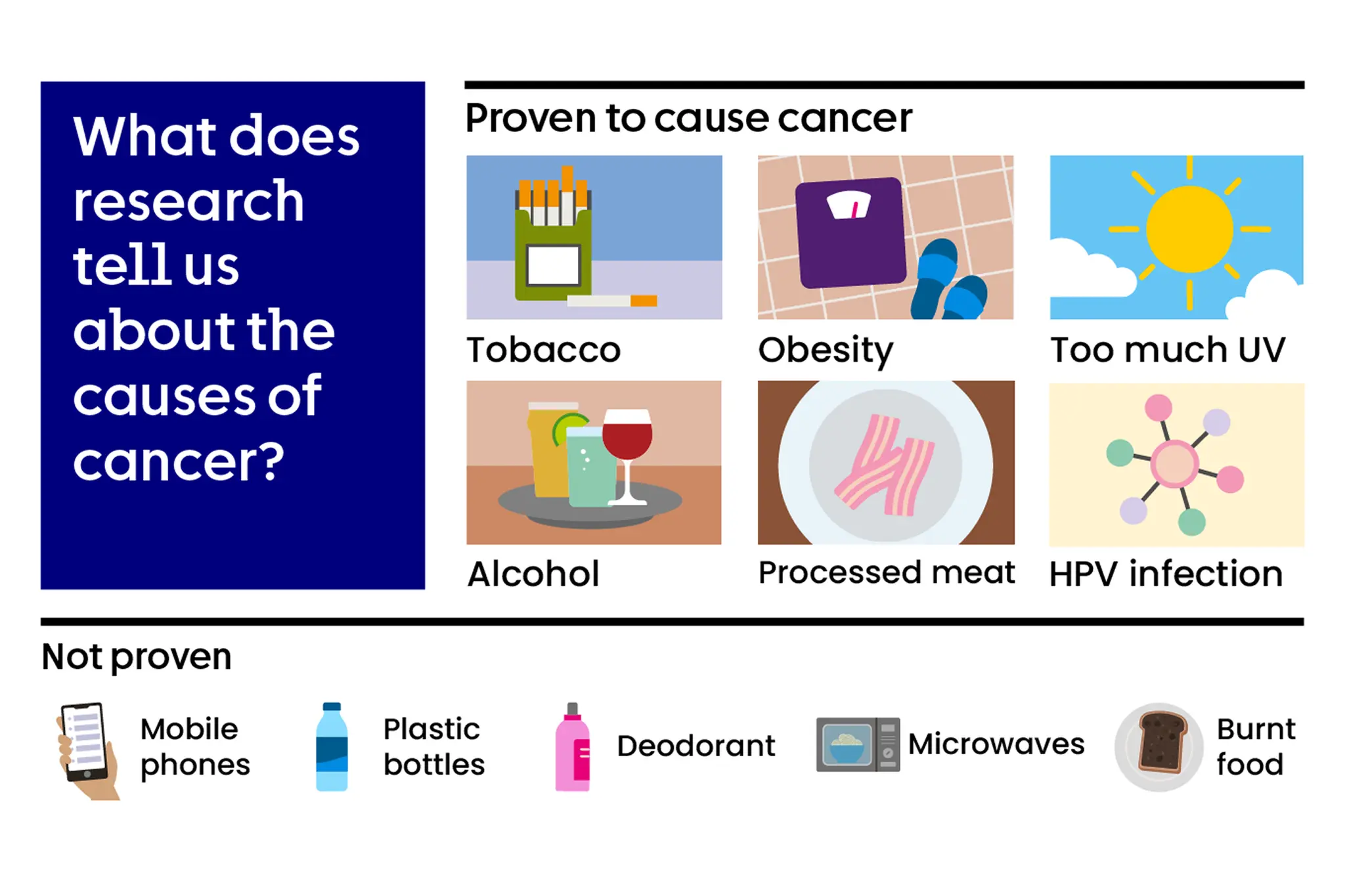 What does research tell us about the causes of cancer?

Proven to cause cancer

Tobacco

Obesity

Too much UV

Alcohol

Processed meat

HPV infection

Not proven

Mobile phones

Plastic bottles

Deodorant

Microwaves

Burnt food